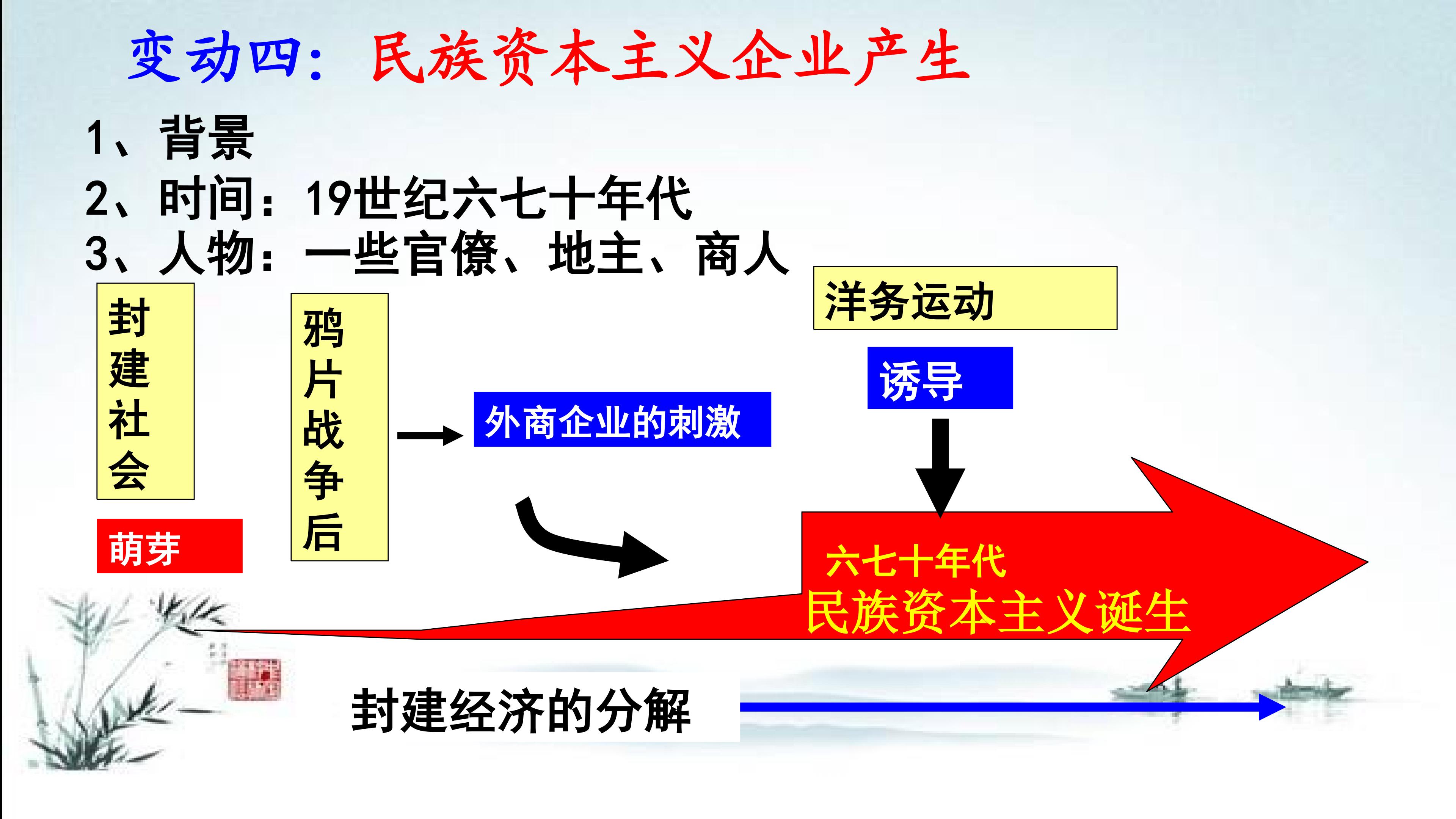 变动四：民族资本主义企业产生

1、背景
2、时间：19世纪六七十年代
3、人物：一些官僚、地主、商人

封建社会

萌芽

鸦片战争后

外商企业的刺激

洋务运动

诱导

六七十年代
民族资本主义诞生

封建经济的分解